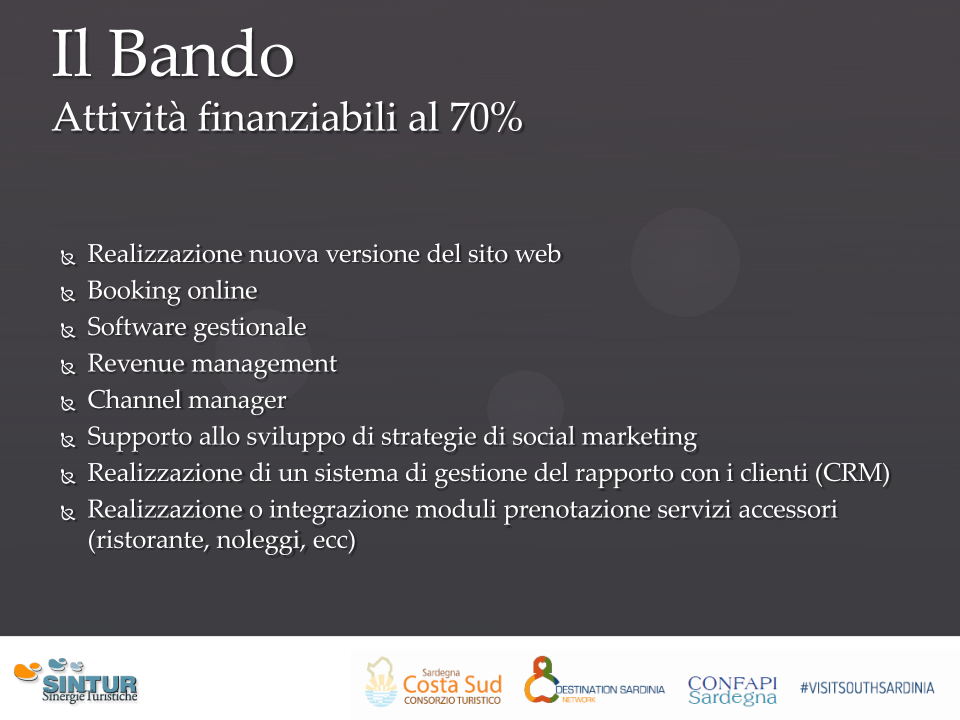 Il Bando
Attività finanziabili al 70%

Realizzazione nuova versione del sito web
Booking online
Software gestionale
Revenue management
Channel manager
Supporto allo sviluppo di strategie di social marketing
Realizzazione di un sistema di gestione del rapporto con i clienti (CRM)
Realizzazione o integrazione moduli prenotazione servizi accessori (ristorante, noleggi, ecc)

SINTUR Sinergie Turistiche

Sardegna Costa Sud CONSORZIO TURISTICO

DESTINATION SARDINIA NETWORK

CONFAPI Sardegna

#VISITSOUTHSARDINIA